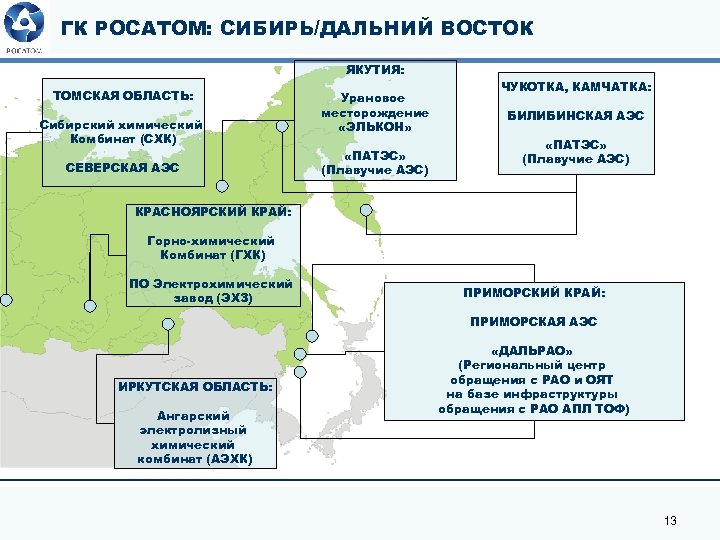 РОСАТОМ

ГК РОСАТОМ: СИБИРЬ/ДАЛЬНИЙ ВОСТОК

ТОМСКАЯ ОБЛАСТЬ:

Сибирский химический Комбинат (СХК)

СЕВЕРСКАЯ АЭС

ЯКУТИЯ:

Урановое месторождение «ЭЛЬКОН»

«ПАТЭС» (Плавучие АЭС)

ЧУКОТКА, КАМЧАТКА:

БИЛИБИНСКАЯ АЭС

«ПАТЭС» (Плавучие АЭС)

КРАСНОЯРСКИЙ КРАЙ:

Горно-химический Комбинат (ГХК)

ПО Электрохимический завод (ЭХЗ)

ПРИМОРСКИЙ КРАЙ:

ПРИМОРСКАЯ АЭС

«ДАЛЬРАО» (Региональный центр обращения с РАО и ОЯТ на базе инфраструктуры обращения с РАО АПЛ ТОФ)

ИРКУТСКАЯ ОБЛАСТЬ:

Ангарский электролизный химический комбинат (АЭХК)

13